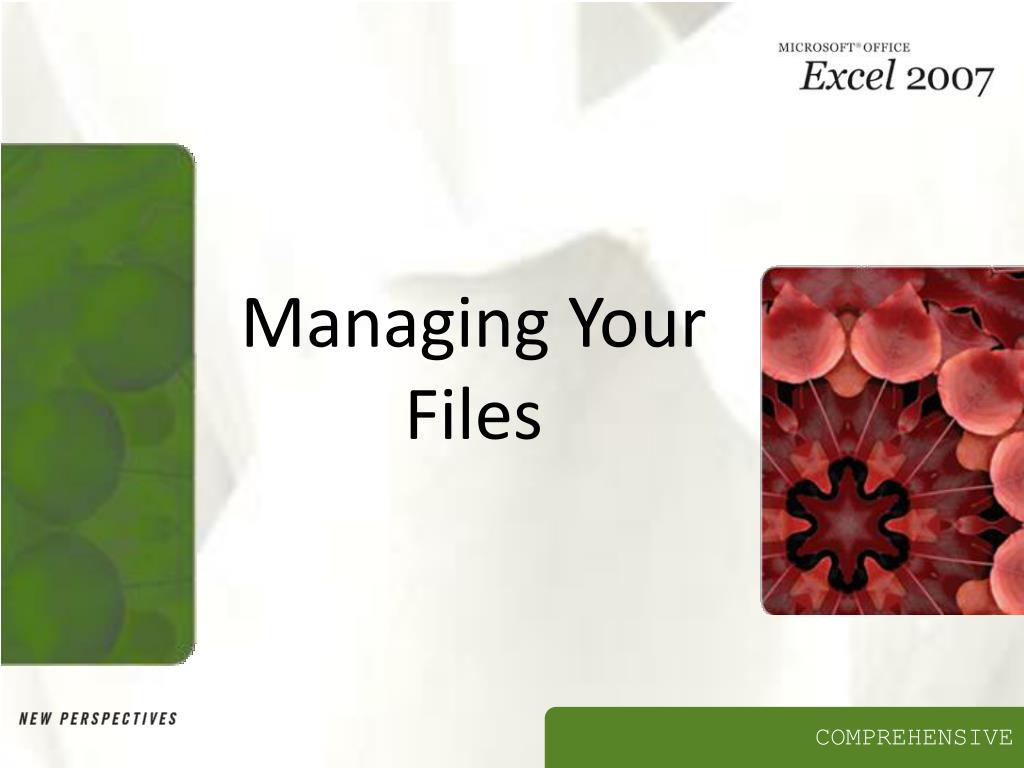 MICROSOFT® OFFICE
Excel 2007

Managing Your Files

NEW PERSPECTIVES

COMPREHENSIVE